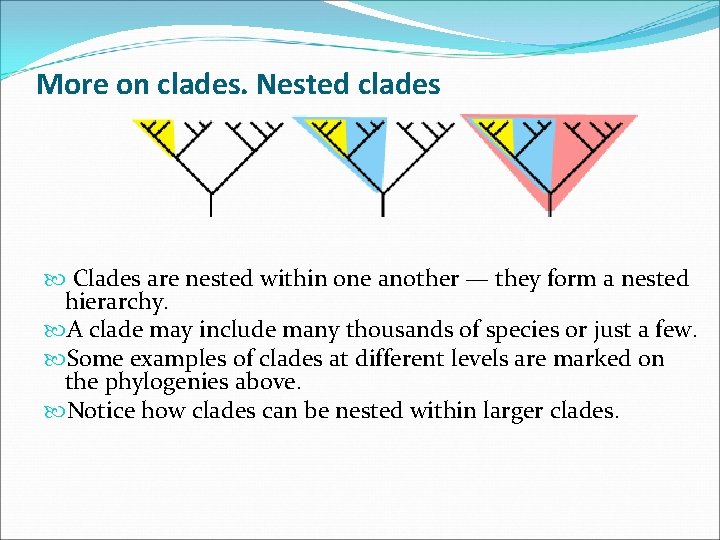 More on clades. Nested clades

Clades are nested within one another — they form a nested hierarchy.

A clade may include many thousands of species or just a few.

Some examples of clades at different levels are marked on the phylogenies above.

Notice how clades can be nested within larger clades.